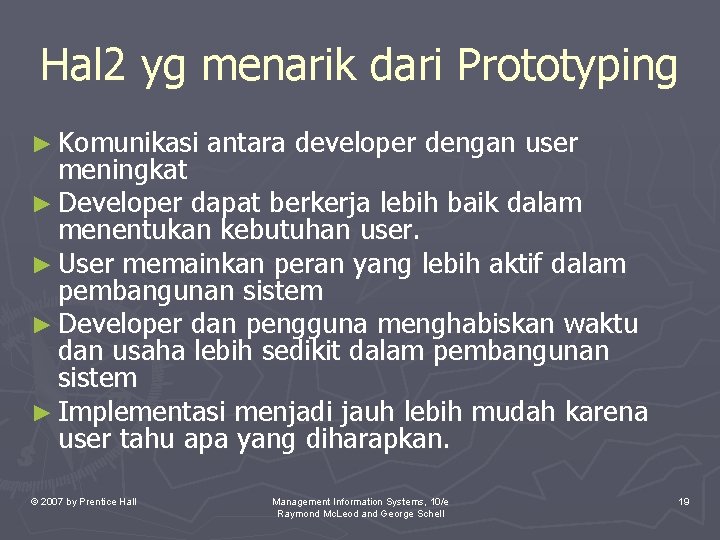 Hal2 yg menarik dari Prototyping

► Komunikasi antara developer dengan user meningkat
► Developer dapat berkerja lebih baik dalam menentukan kebutuhan user.
► User memainkan peran yang lebih aktif dalam pembangunan sistem
► Developer dan pengguna menghabiskan waktu dan usaha lebih sedikit dalam pembangunan sistem
► Implementasi menjadi jauh lebih mudah karena user tahu apa yang diharapkan.

© 2007 by Prentice Hall

Management Information Systems, 10/e
Raymond McLeod and George Schell

19